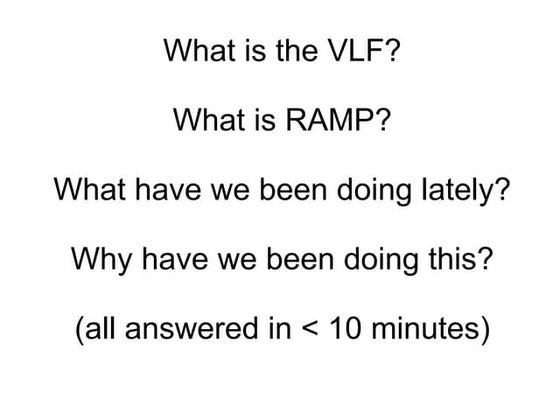 What is the VLF?

What is RAMP?

What have we been doing lately?

Why have we been doing this?

(all answered in < 10 minutes)